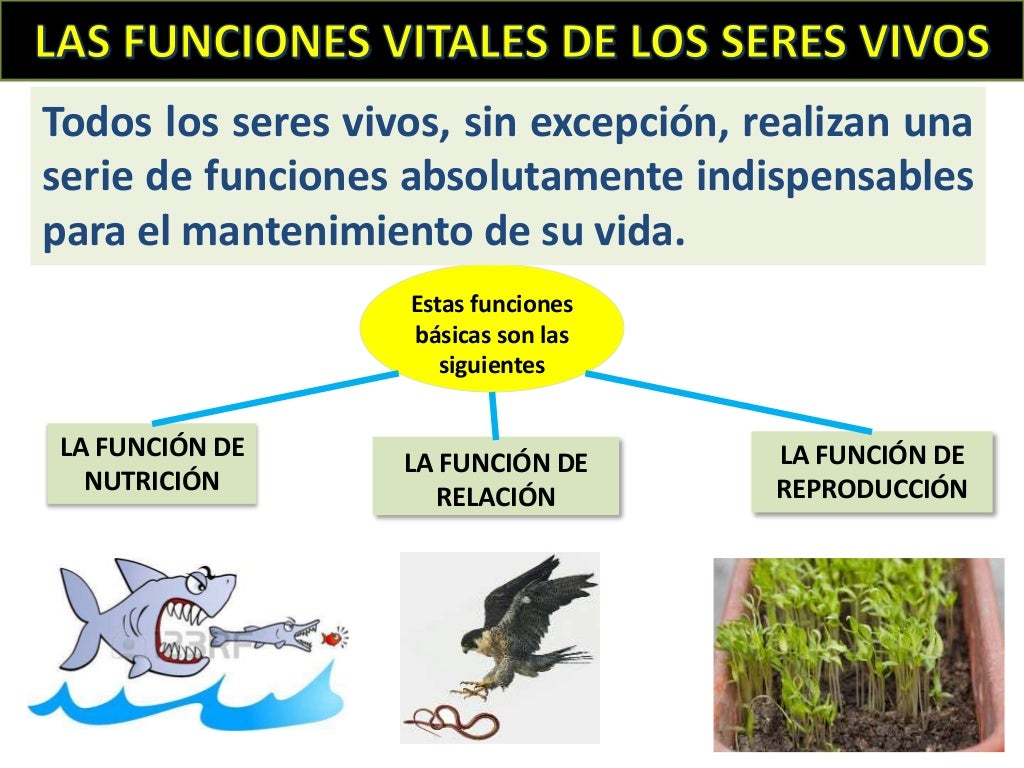 LAS FUNCIONES VITALES DE LOS SERES VIVOS

Todos los seres vivos, sin excepción, realizan una serie de funciones absolutamente indispensables para el mantenimiento de su vida.

Estas funciones básicas son las siguientes

LA FUNCIÓN DE NUTRICIÓN

LA FUNCIÓN DE RELACIÓN

LA FUNCIÓN DE REPRODUCCIÓN

123RF